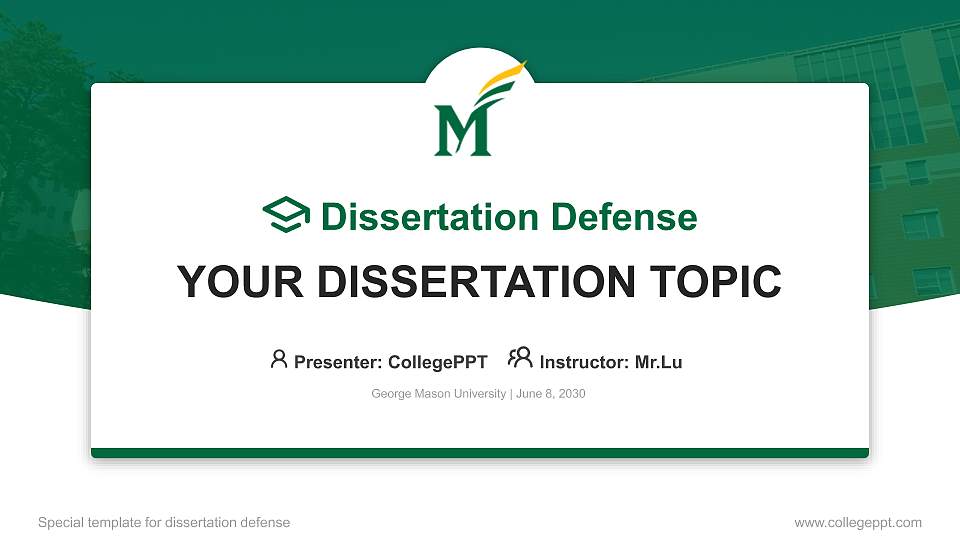 M

Dissertation Defense

YOUR DISSERTATION TOPIC

Presenter: CollegePPT Instructor: Mr.Lu

George Mason University | June 8, 2030

Special template for dissertation defense

www.collegeppt.com